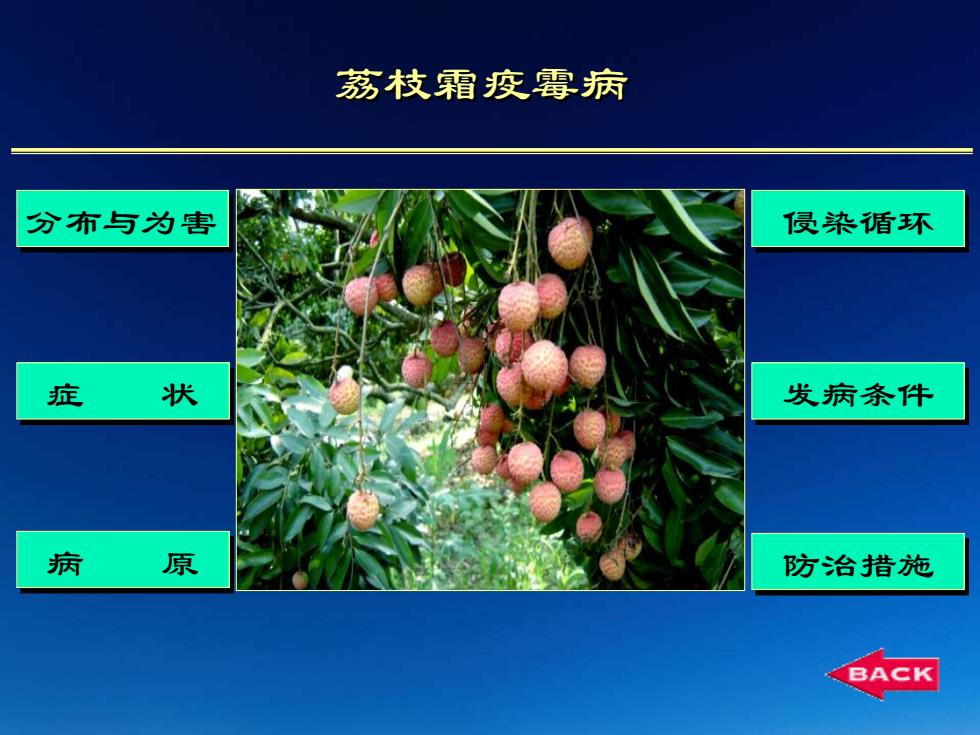 荔枝霜疫霉病

分布与为害

症　状

病　原

侵染循环

发病条件

防治措施

BACK